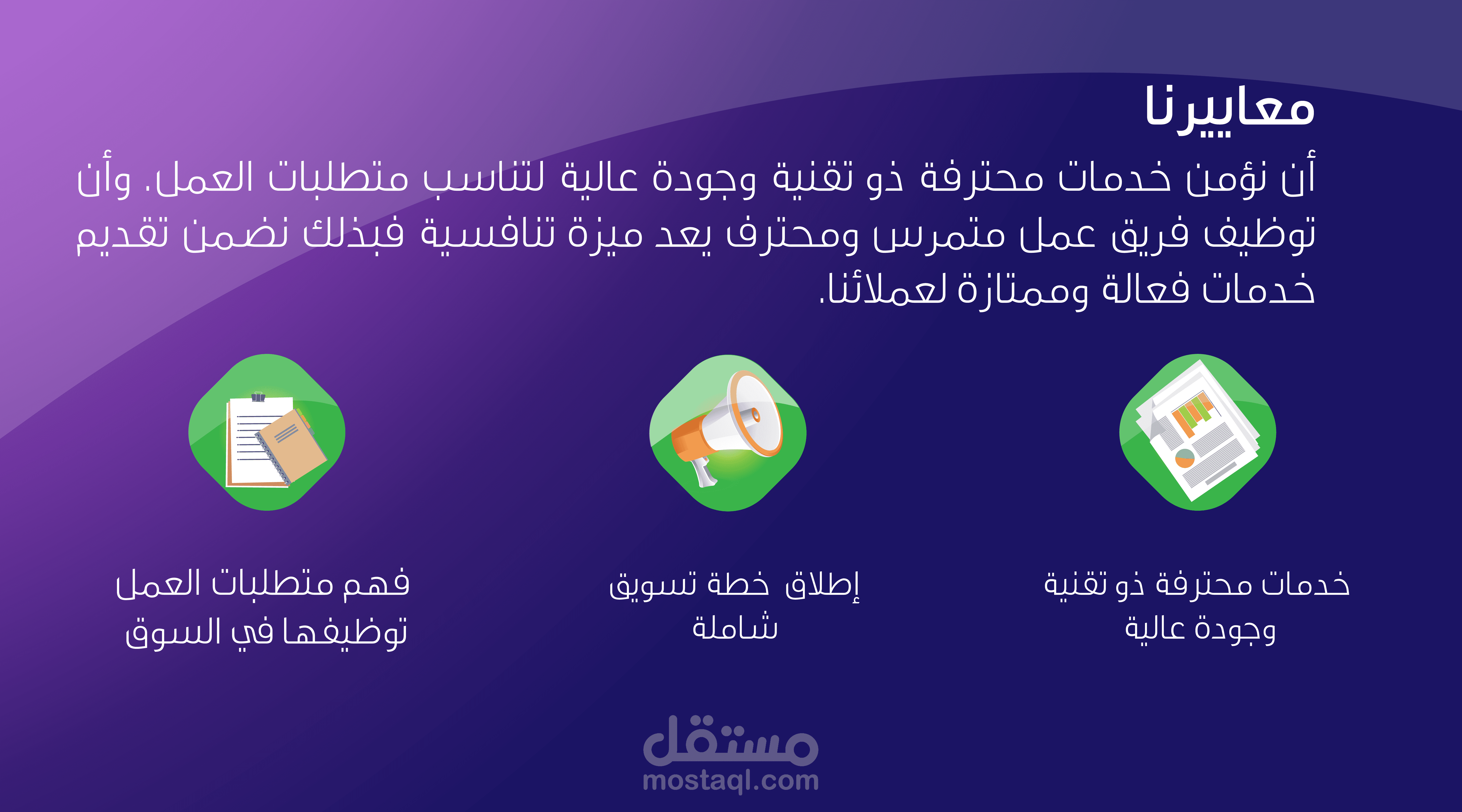 معاييرنا

أن نؤمن خدمات محترفة ذو تقنية وجودة عالية لتناسب متطلبات العمل. وأن توظيف فريق عمل متمرس ومحترف يعد ميزة تنافسية فبذلك نضمن تقديم خدمات فعالة وممتازة لعملائنا.

خدمات محترفة ذو تقنية وجودة عالية

إطلاق خطة تسويق شاملة

فهم متطلبات العمل توظيفها في السوق

مستقل
mostaql.com